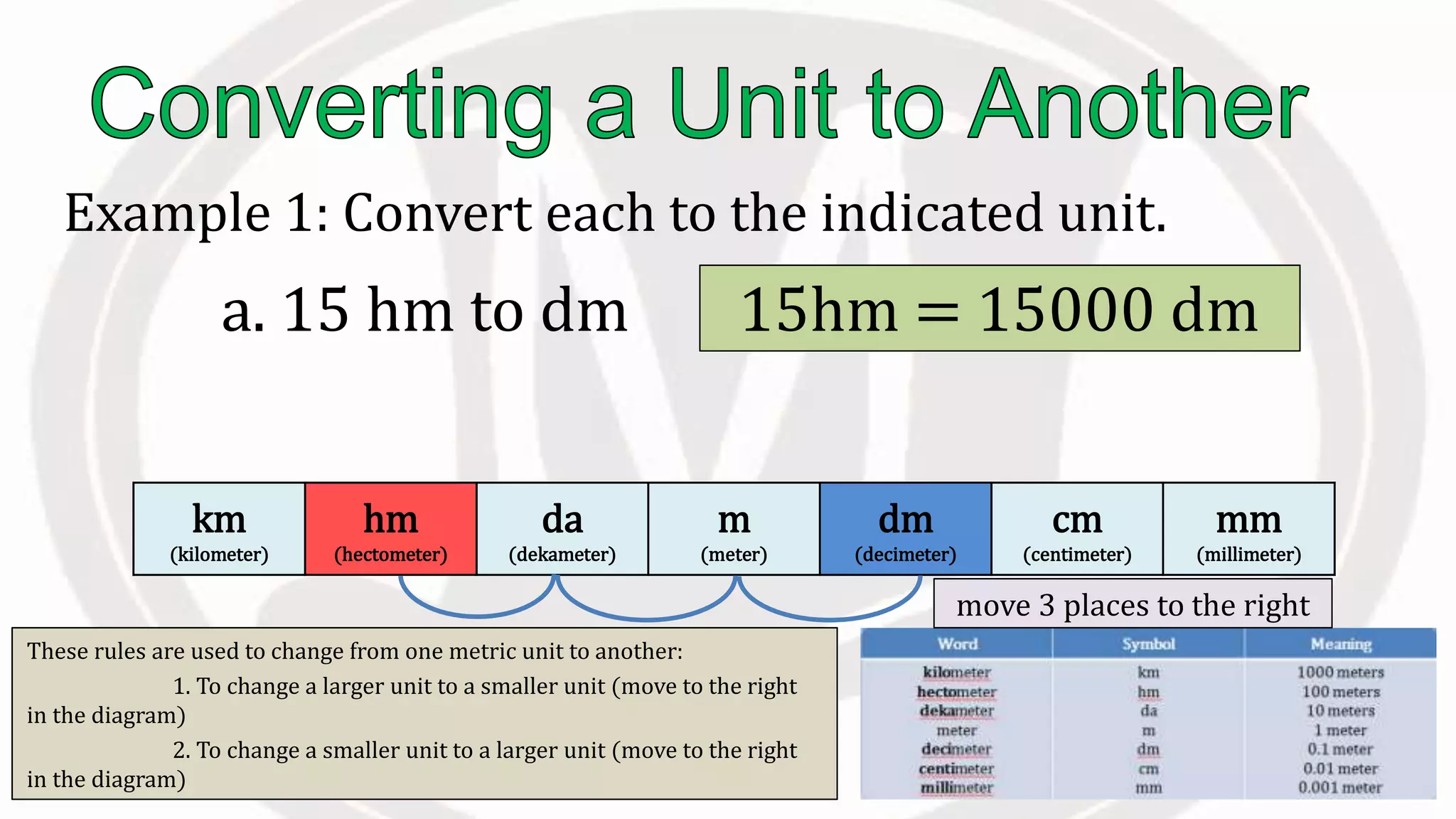 Converting a Unit to Another

Example 1: Convert each to the indicated unit.

a. 15 hm to dm

15hm = 15000 dm

| km (kilometer) | hm (hectometer) | da (dekameter) | m (meter) | dm (decimeter) | cm (centimeter) | mm (millimeter) |
|---|---|---|---|---|---|---|

move 3 places to the right

These rules are used to change from one metric unit to another:
1. To change a larger unit to a smaller unit (move to the right in the diagram)
2. To change a smaller unit to a larger unit (move to the right in the diagram)

| Word | Symbol | Meaning |
|---|---|---|
| kilometer | km | 1000 meters |
| hectometer | hm | 100 meters |
| dekameter | da | 10 meters |
| meter | m | 1 meter |
| decimeter | dm | 0.1 meter |
| centimeter | cm | 0.01 meter |
| millimeter | mm | 0.001 meter |